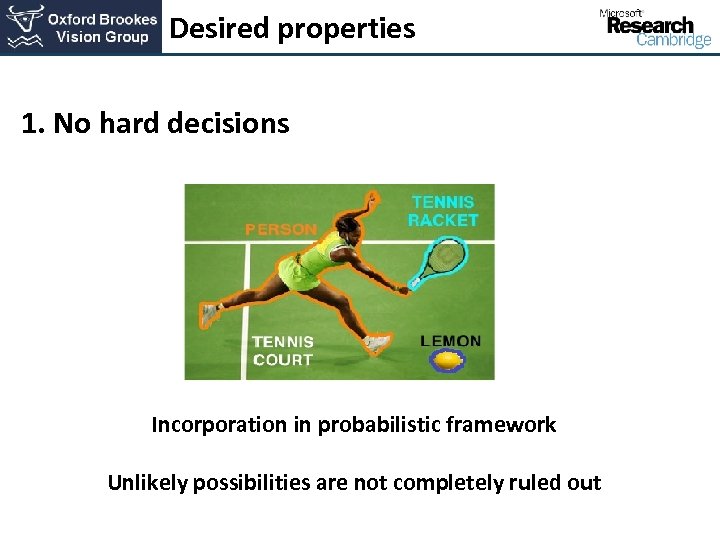 Oxford Brookes Vision Group

Desired properties

Microsoft Research Cambridge

1. No hard decisions

PERSON

TENNIS RACKET

TENNIS COURT

LEMON

Incorporation in probabilistic framework

Unlikely possibilities are not completely ruled out